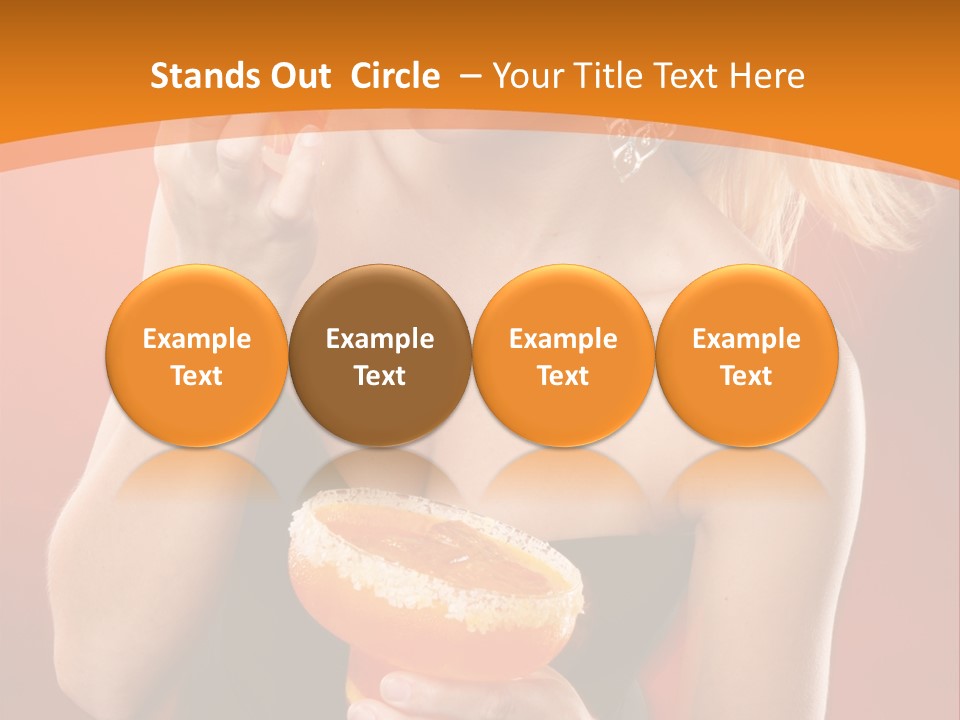 Stands Out Circle – Your Title Text Here

Example Text

Example Text

Example Text

Example Text